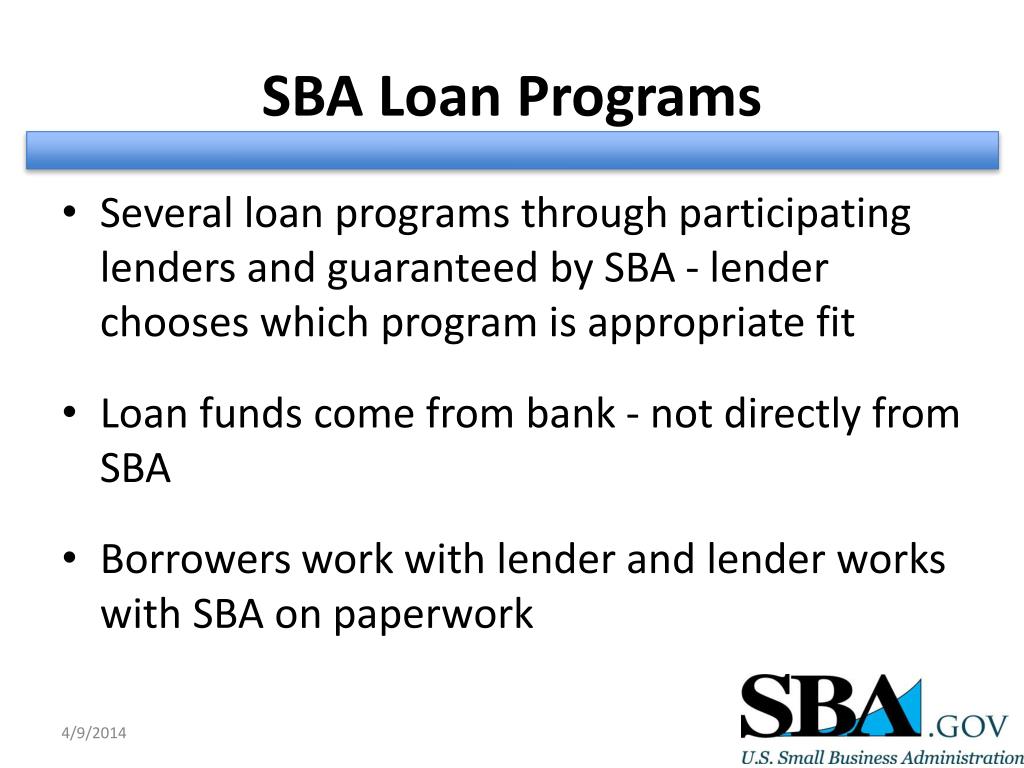 SBA Loan Programs

• Several loan programs through participating lenders and guaranteed by SBA - lender chooses which program is appropriate fit

• Loan funds come from bank - not directly from SBA

• Borrowers work with lender and lender works with SBA on paperwork

4/9/2014

SBA.GOV
U.S. Small Business Administration